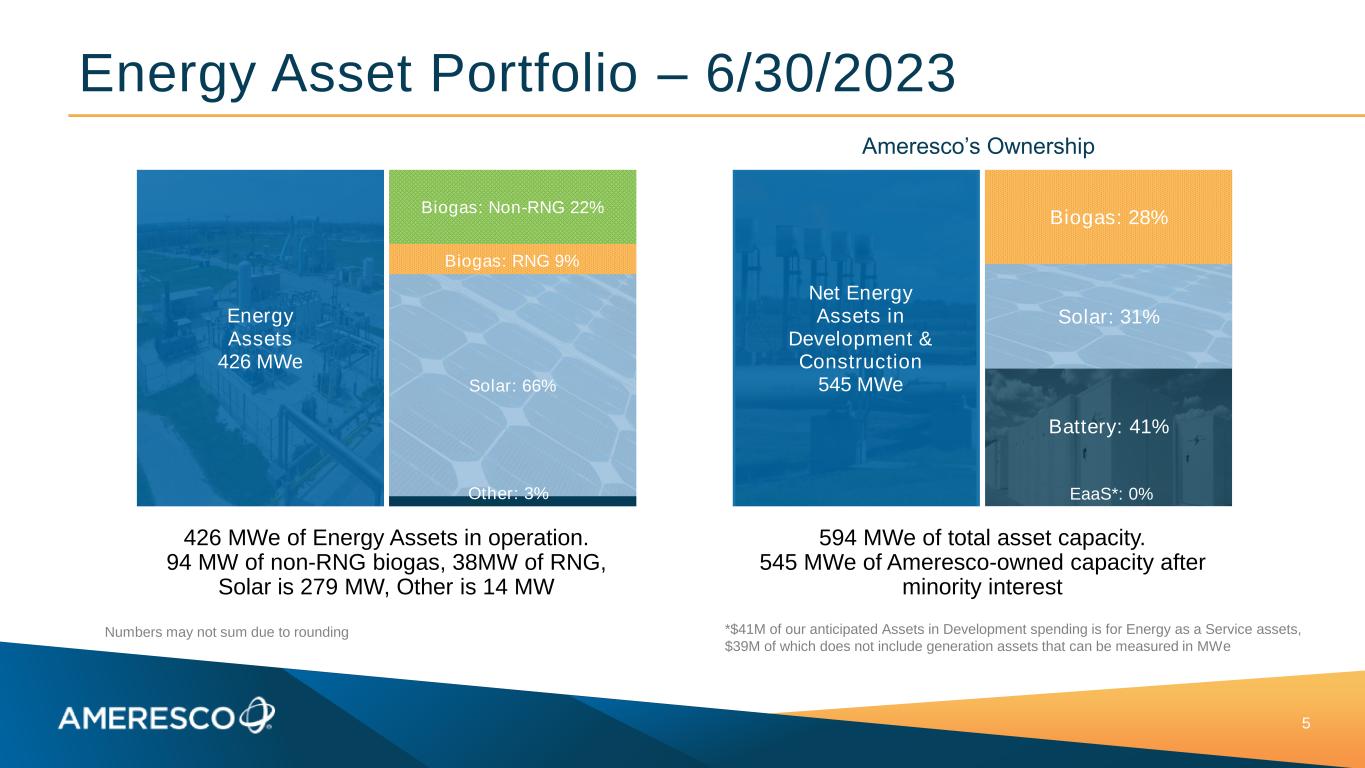 Energy Asset Portfolio – 6/30/2023

Energy Assets 426 MWe

Biogas: Non-RNG 22%

Biogas: RNG 9%

Solar: 66%

Other: 3%

426 MWe of Energy Assets in operation. 94 MW of non-RNG biogas, 38MW of RNG, Solar is 279 MW, Other is 14 MW

Numbers may not sum due to rounding

Ameresco's Ownership

Net Energy Assets in Development & Construction 545 MWe

Biogas: 28%

Solar: 31%

Battery: 41%

EaaS*: 0%

594 MWe of total asset capacity. 545 MWe of Ameresco-owned capacity after minority interest

*$41M of our anticipated Assets in Development spending is for Energy as a Service assets, $39M of which does not include generation assets that can be measured in MWe

AMERESCO

5